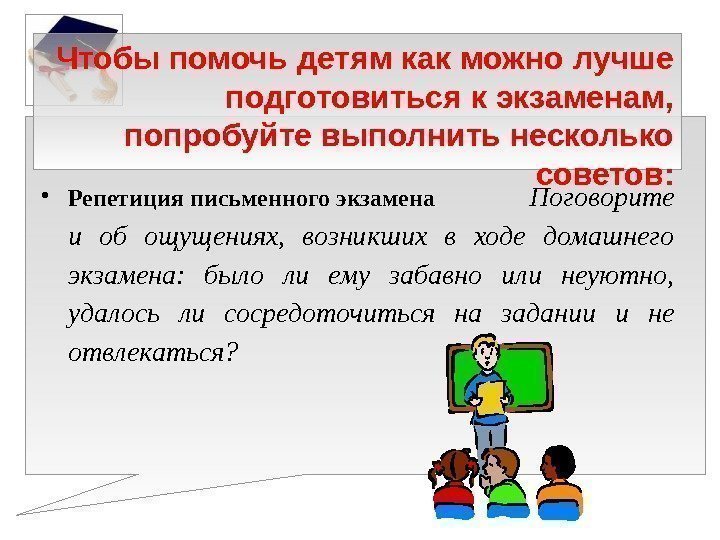 Чтобы помочь детям как можно лучше подготовиться к экзаменам, попробуйте выполнить несколько советов:

• Репетиция письменного экзамена Поговорите и об ощущениях, возникших в ходе домашнего экзамена: было ли ему забавно или неуютно, удалось ли сосредоточиться на задании и не отвлекаться?